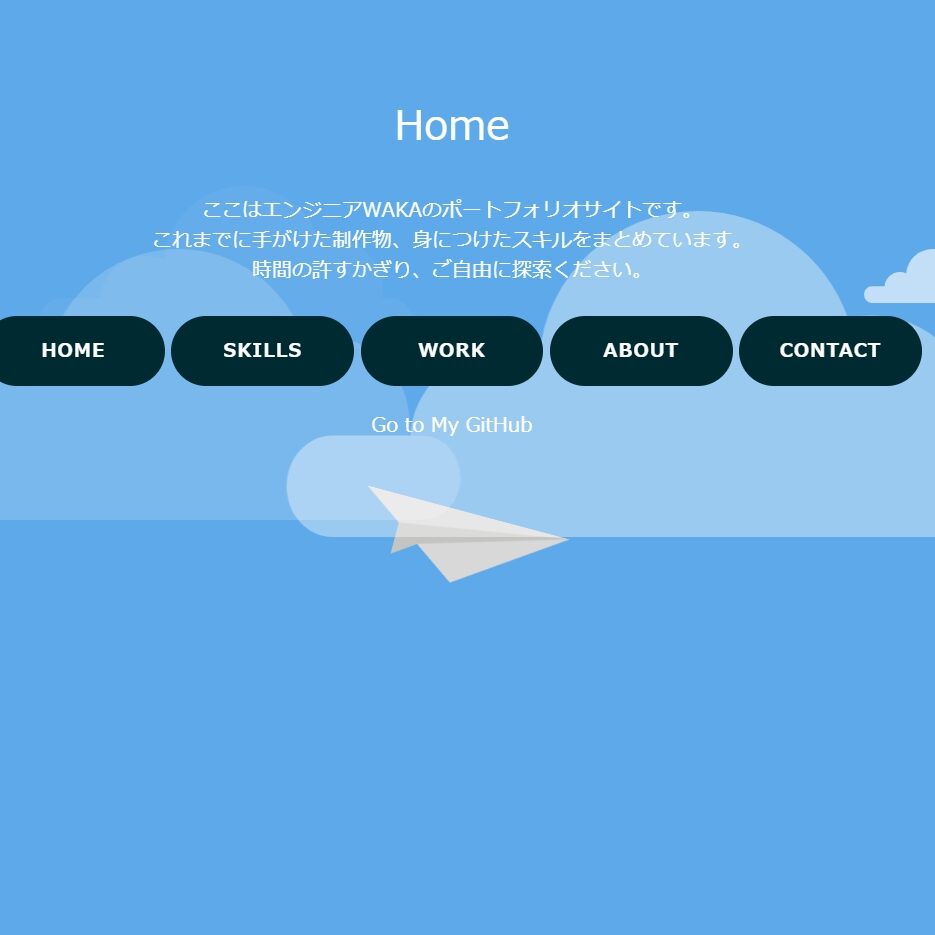 Home

ここはエンジニアWAKAのポートフォリオサイトです。
これまでに手がけた制作物、身につけたスキルをまとめています。
時間の許すかぎり、ご自由に探索ください。

HOME

SKILLS

WORK

ABOUT

CONTACT

Go to My GitHub